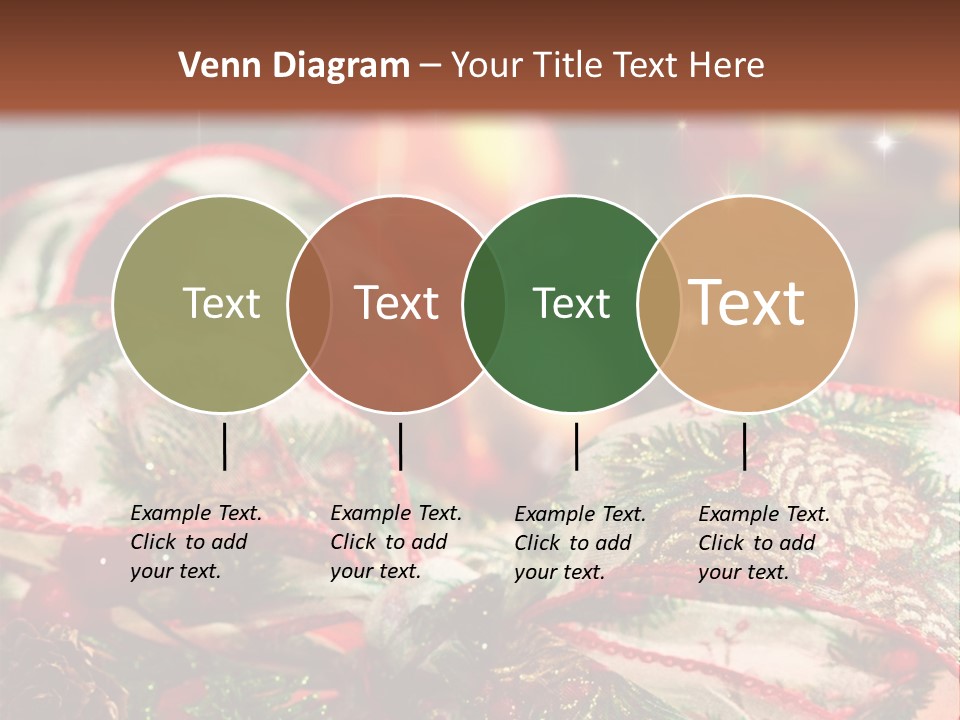 Venn Diagram – Your Title Text Here

Text

Text

Text

Text

Example Text. Click to add your text.

Example Text. Click to add your text.

Example Text. Click to add your text.

Example Text. Click to add your text.